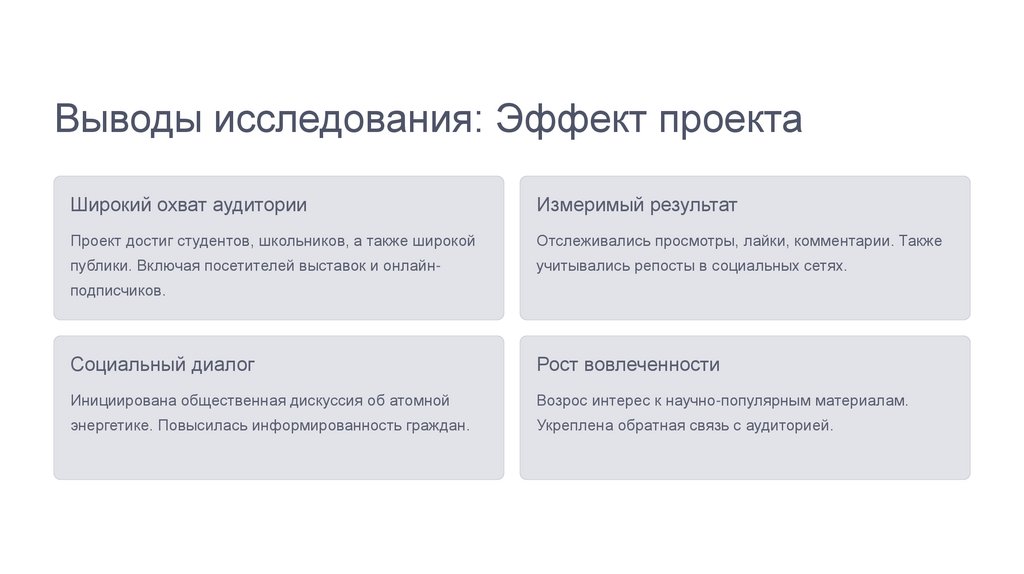 Выводы исследования: Эффект проекта

Широкий охват аудитории

Проект достиг студентов, школьников, а также широкой публики. Включая посетителей выставок и онлайн-подписчиков.

Измеримый результат

Отслеживались просмотры, лайки, комментарии. Также учитывались репосты в социальных сетях.

Социальный диалог

Инициирована общественная дискуссия об атомной энергетике. Повысилась информированность граждан.

Рост вовлеченности

Возрос интерес к научно-популярным материалам. Укреплена обратная связь с аудиторией.